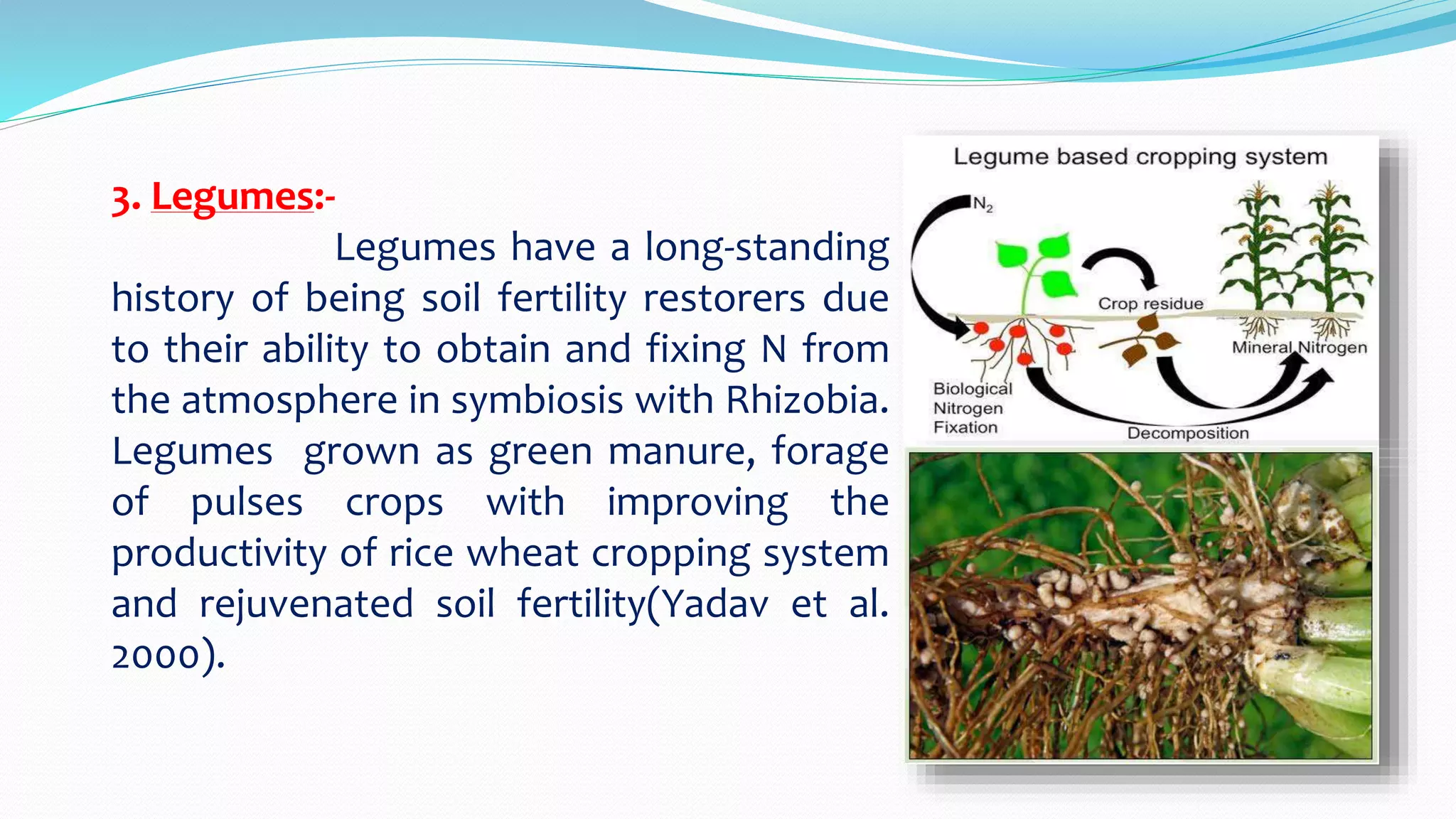 3. Legumes:-

Legumes have a long-standing history of being soil fertility restorers due to their ability to obtain and fixing N from the atmosphere in symbiosis with Rhizobia. Legumes grown as green manure, forage of pulses crops with improving the productivity of rice wheat cropping system and rejuvenated soil fertility(Yadav et al. 2000).

Legume based cropping system

$N_2$

Crop residue

Mineral Nitrogen

Biological Nitrogen Fixation

Decomposition